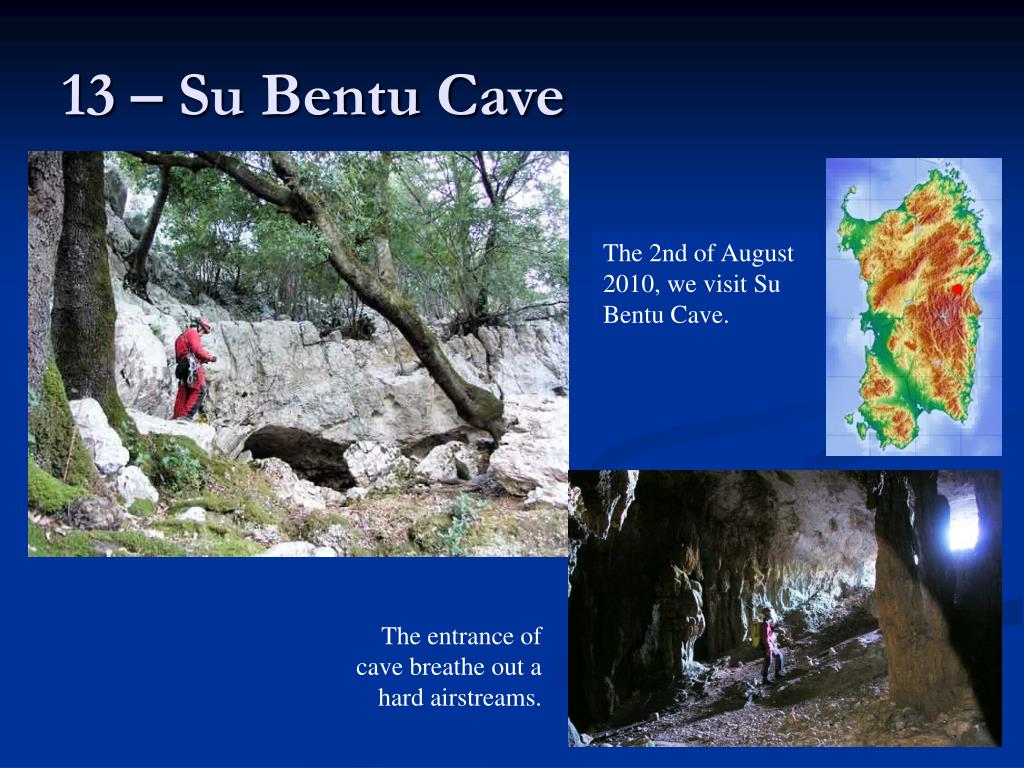 13 – Su Bentu Cave

The 2nd of August 2010, we visit Su Bentu Cave.

The entrance of cave breathe out a hard airstreams.